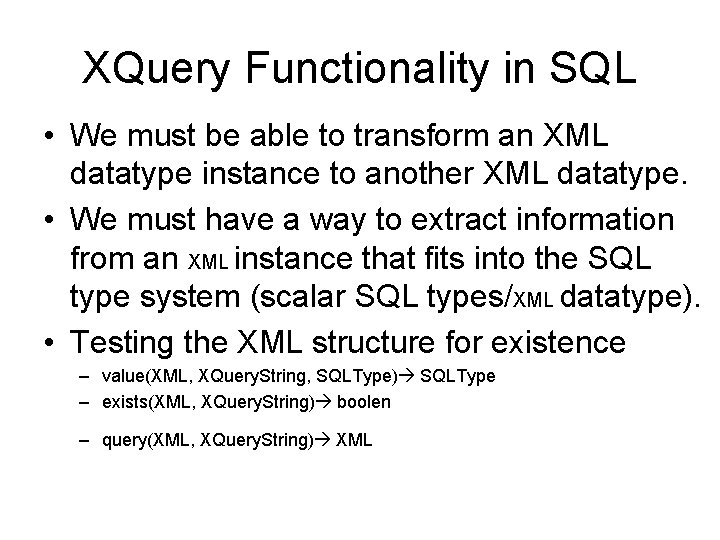 XQuery Functionality in SQL

• We must be able to transform an XML datatype instance to another XML datatype.

• We must have a way to extract information from an XML instance that fits into the SQL type system (scalar SQL types/XML datatype).

• Testing the XML structure for existence

– value(XML, XQueryString, SQLType)→ SQLType

– exists(XML, XQueryString)→ boolen

– query(XML, XQueryString)→ XML